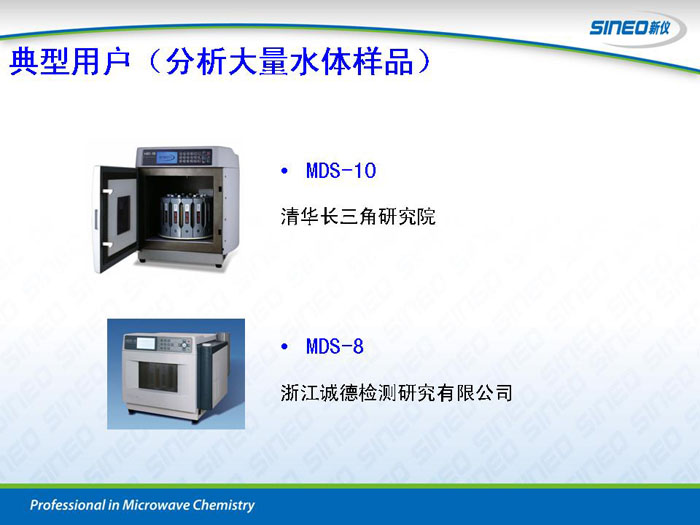 SINEO新仪

典型用户（分析大量水体样品）

• MDS-10

清华长三角研究院

• MDS-8

浙江诚德检测研究有限公司

Professional in Microwave Chemistry